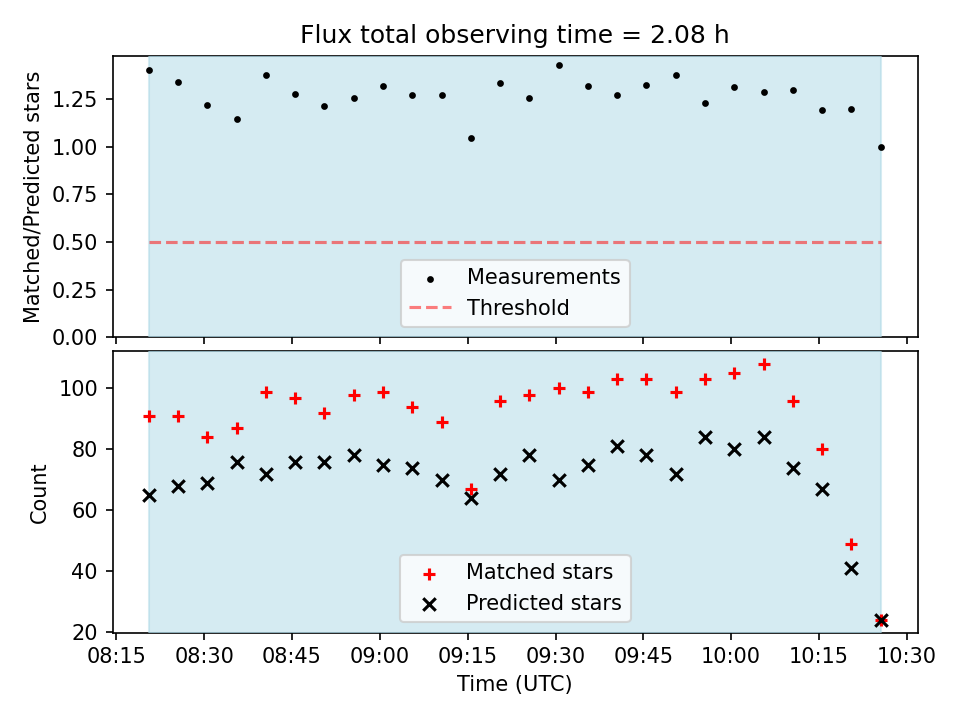 Flux total observing time = 2.08 h

Matched/Predicted stars

1.25
1.00
0.75
0.50
0.25
0.00

Measurements
Threshold

Count

100
80
60
40
20

Matched stars
Predicted stars

08:15 08:30 08:45 09:00 09:15 09:30 09:45 10:00 10:15 10:30

Time (UTC)